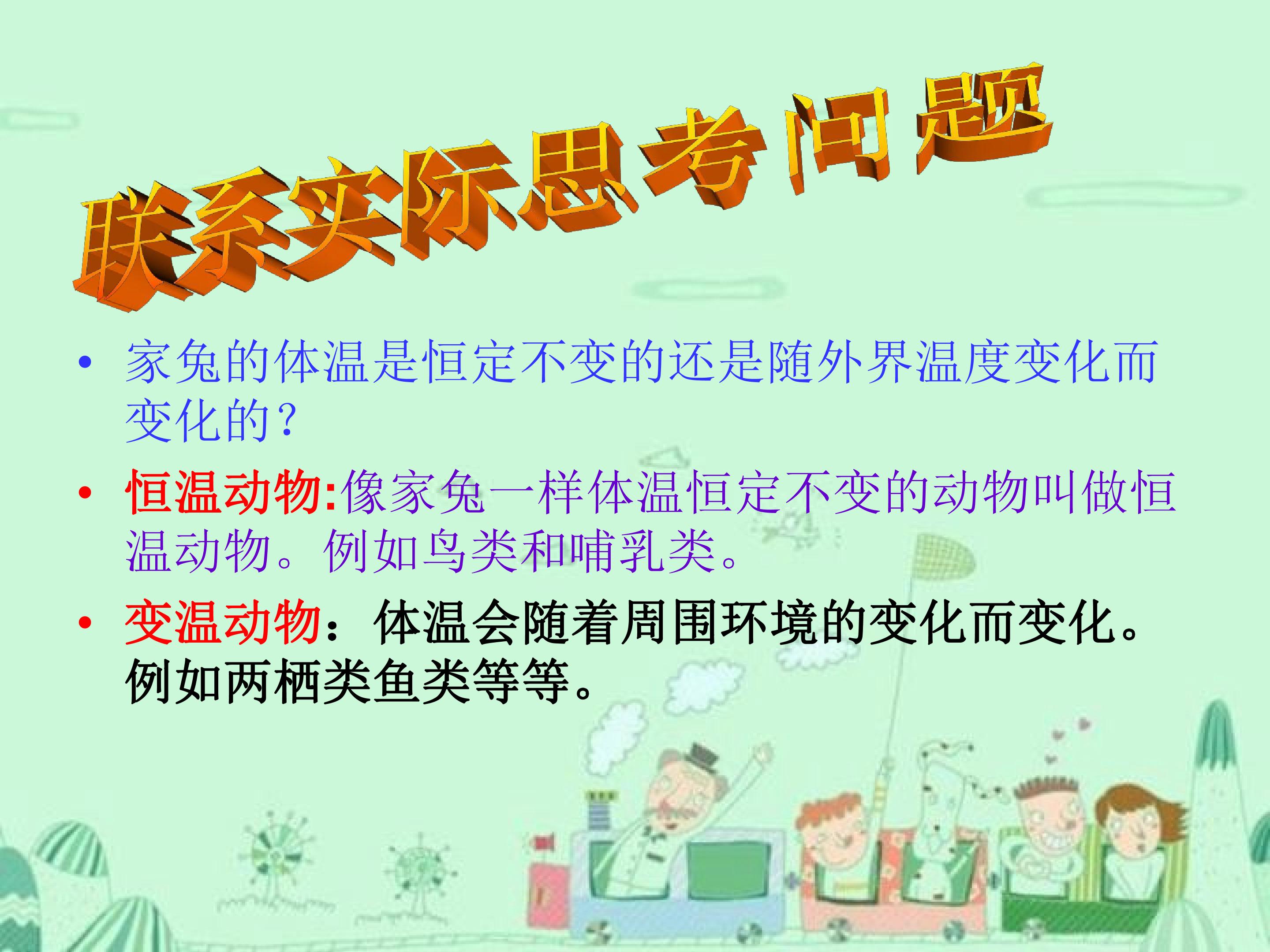 联系实际思考问题

• 家兔的体温是恒定不变的还是随外界温度变化而变化的？

• 恒温动物:像家兔一样体温恒定不变的动物叫做恒温动物。例如鸟类和哺乳类。

• 变温动物：体温会随着周围环境的变化而变化。例如两栖类鱼类等等。